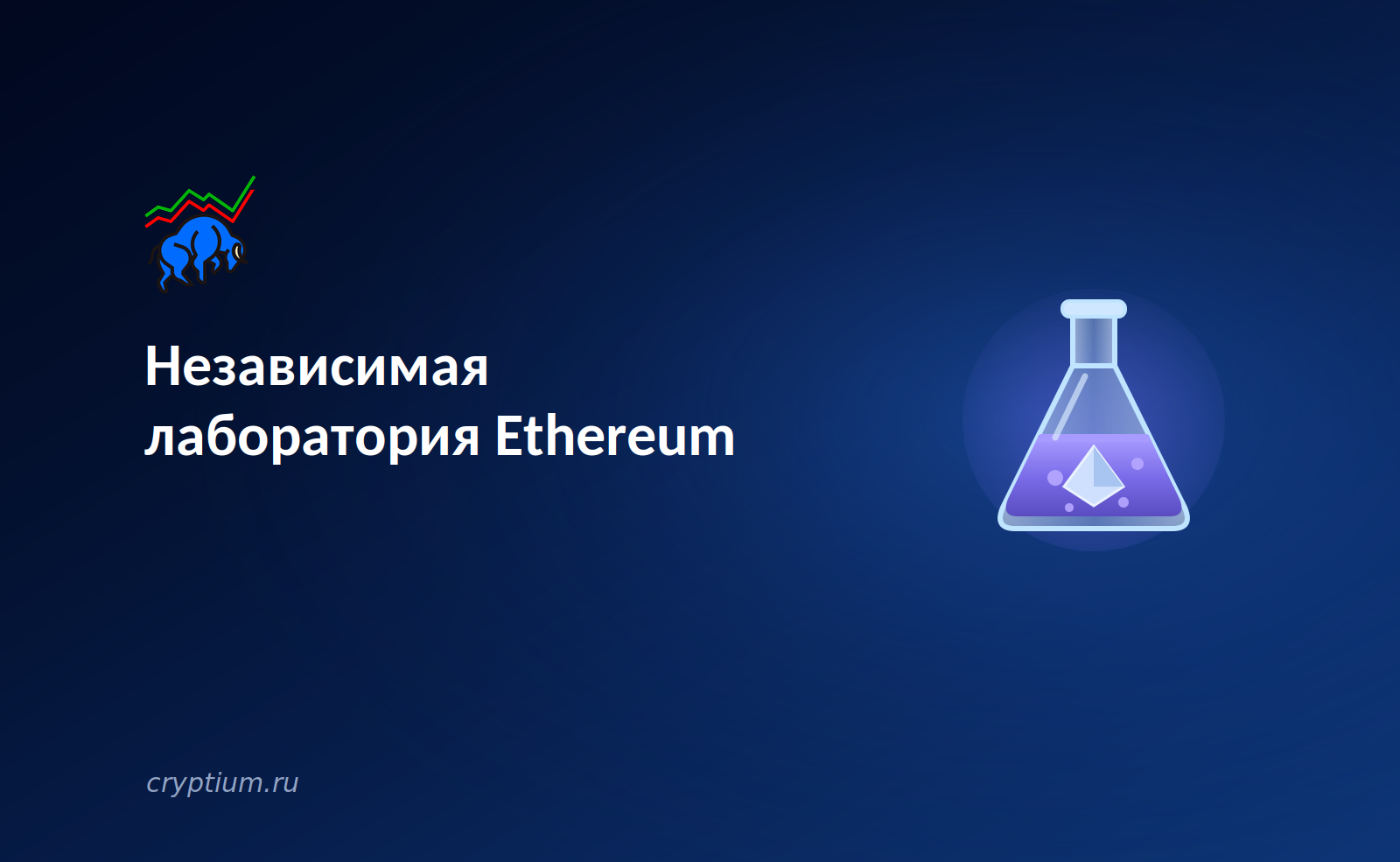 Независимая лаборатория Ethereum

cryptium.ru